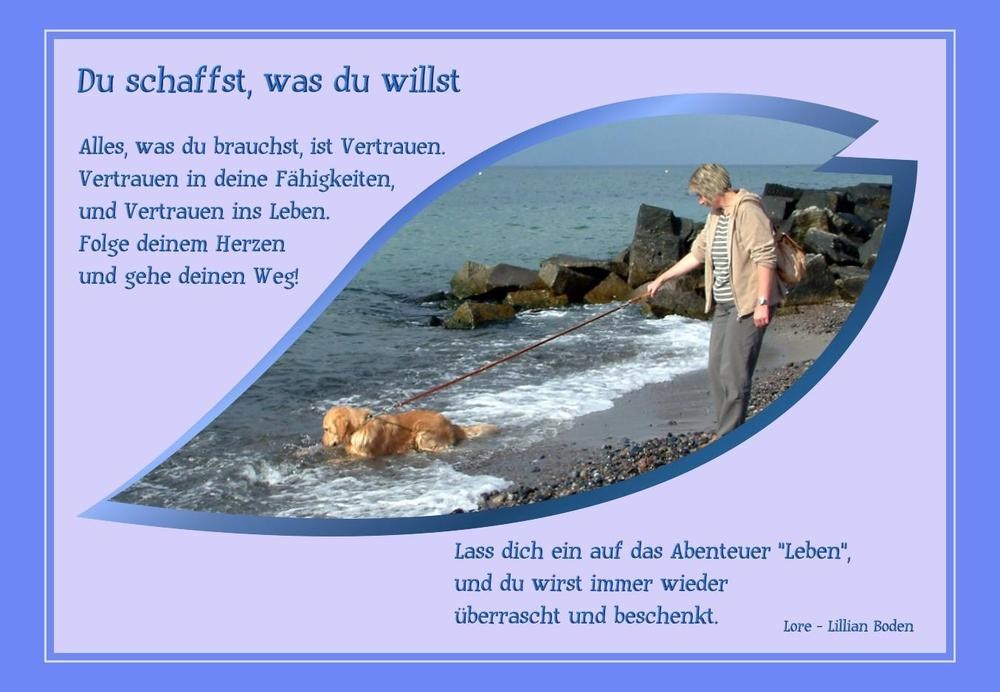 Du schaffst, was du willst

Alles, was du brauchst, ist Vertrauen.
Vertrauen in deine Fähigkeiten,
und Vertrauen ins Leben.
Folge deinem Herzen
und gehe deinen Weg!

Lass dich ein auf das Abenteuer "Leben",
und du wirst immer wieder
überrascht und beschenkt.

Lore - Lillian Boden